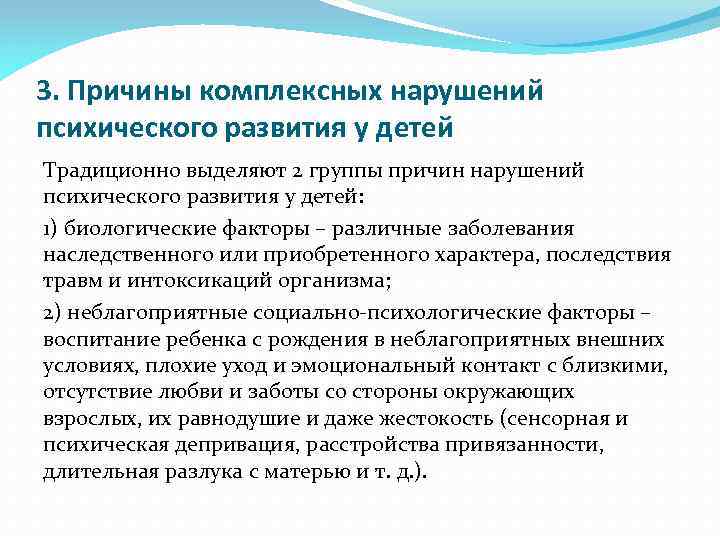 3. Причины комплексных нарушений психического развития у детей

Традиционно выделяют 2 группы причин нарушений психического развития у детей:

1) биологические факторы – различные заболевания наследственного или приобретенного характера, последствия травм и интоксикаций организма;

2) неблагоприятные социально-психологические факторы – воспитание ребенка с рождения в неблагоприятных внешних условиях, плохие уход и эмоциональный контакт с близкими, отсутствие любви и заботы со стороны окружающих взрослых, их равнодушие и даже жестокость (сенсорная и психическая депривация, расстройства привязанности, длительная разлука с матерью и т. д.).